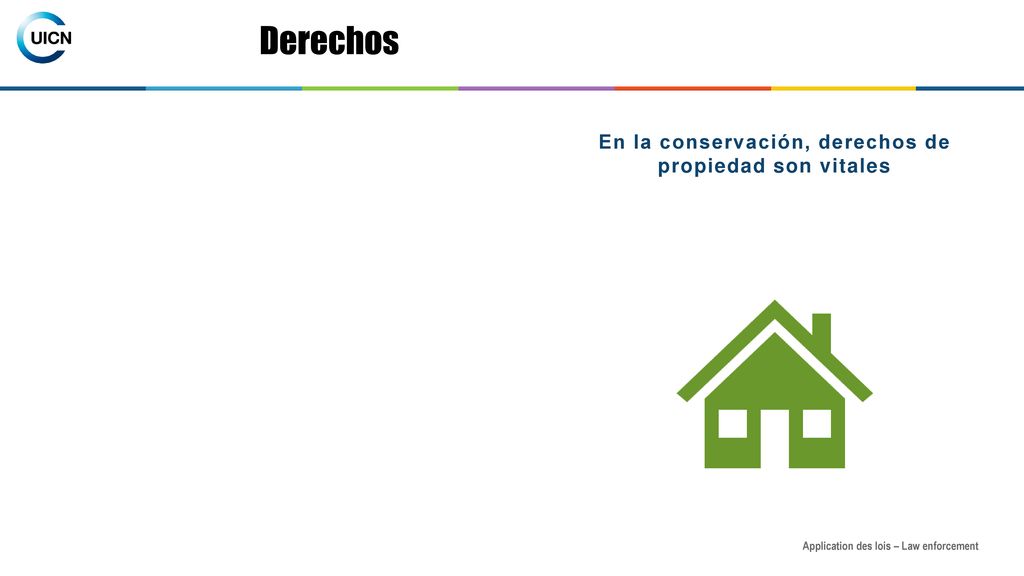 UICN

Derechos

En la conservación, derechos de propiedad son vitales

Application des lois – Law enforcement